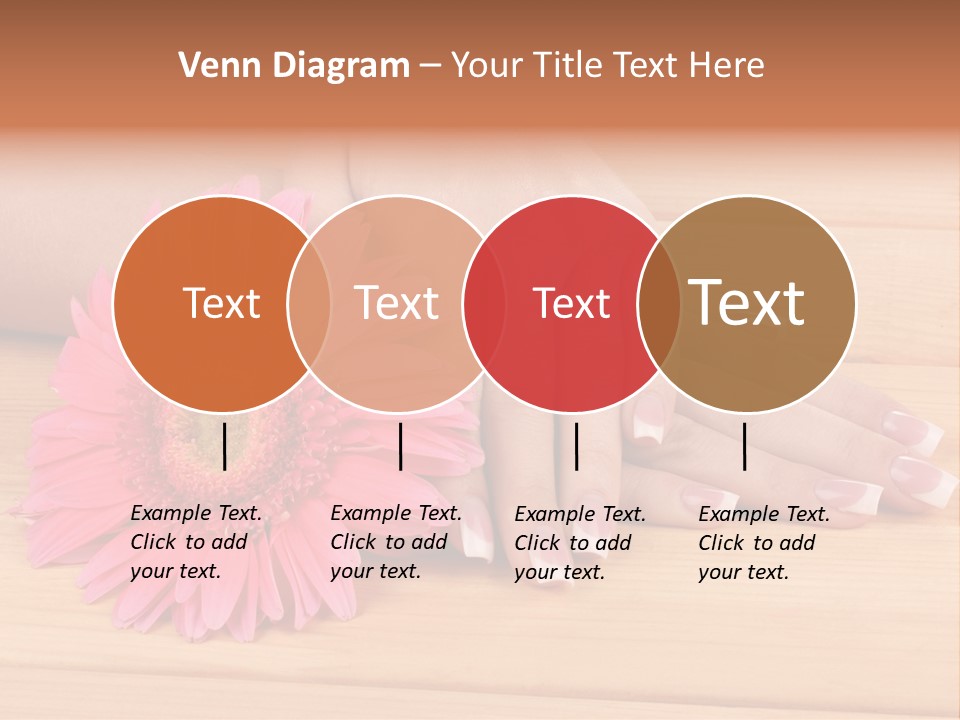 Venn Diagram – Your Title Text Here

Text

Text

Text

Text

Example Text. Click to add your text.

Example Text. Click to add your text.

Example Text. Click to add your text.

Example Text. Click to add your text.